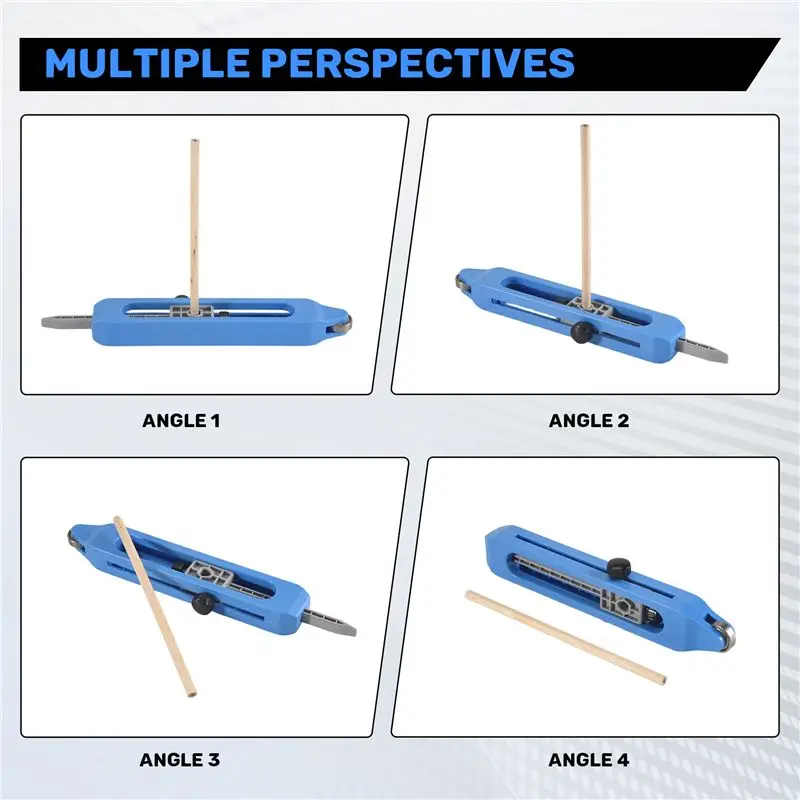 MULTIPLE PERSPECTIVES

ANGLE 1

ANGLE 2

ANGLE 3

ANGLE 4